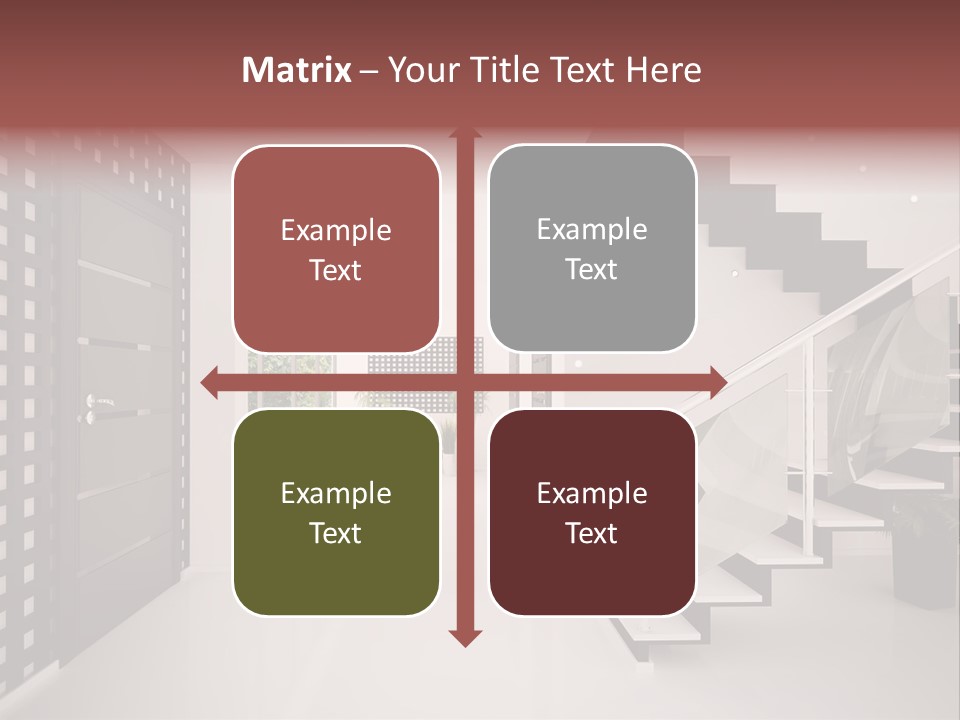 Matrix – Your Title Text Here

Example Text

Example Text

Example Text

Example Text